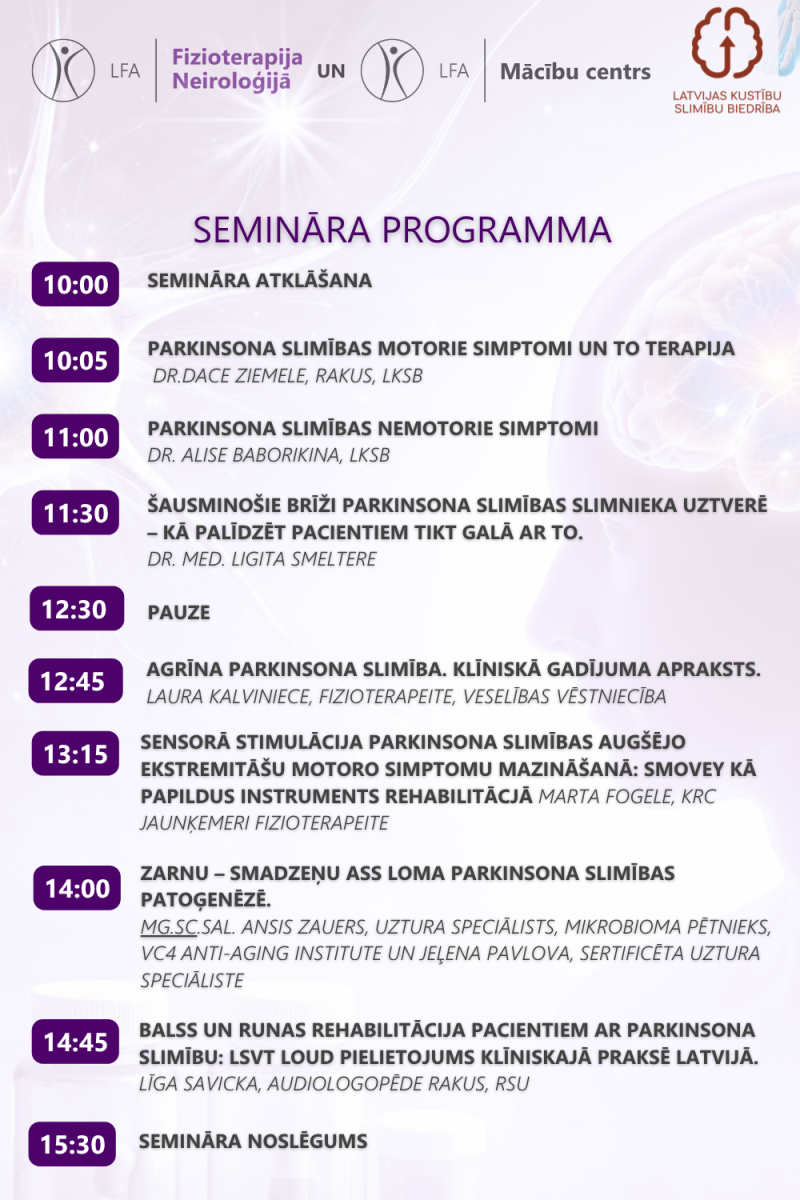 LFA Fizioterapija Neiroloģijā UN LFA Mācību centrs

LATVIJAS KUSTĪBU SLIMĪBU BIEDRĪBA

SEMINĀRA PROGRAMMA

10:00 SEMINĀRA ATKLĀŠANA

10:05 PARKINSONA SLIMĪBAS MOTORIE SIMPTOMI UN TO TERAPIJA
DR.DACE ZIEMELE, RAKUS, LKSB

11:00 PARKINSONA SLIMĪBAS NEMOTORIE SIMPTOMI
DR. ALISE BABORIKINA, LKSB

11:30 ŠAUSMINOŠIE BRĪŽI PARKINSONA SLIMĪBAS SLIMNIEKA UZTVERĒ – KĀ PALĪDZĒT PACIENTIEM TIKT GALĀ AR TO.
DR. MED. LIGITA SMELTERE

12:30 PAUZE

12:45 AGRĪNA PARKINSONA SLIMĪBA. KLĪNISKĀ GADĪJUMA APRAKSTS.
LAURA KALVINIECE, FIZIOTERAPEITE, VESELĪBAS VĒSTNIECĪBA

13:15 SENSORĀ STIMULĀCIJA PARKINSONA SLIMĪBAS AUGŠĒJO EKSTREMITĀŠU MOTORO SIMPTOMU MAZINĀŠANĀ: SMOVEY KĀ PAPILDUS INSTRUMENTS REHABILITĀCIJĀ MARTA FOGELE, KRC JAUNĶEMERI FIZIOTERAPEITE

14:00 ZARNU – SMADZEŅU ASS LOMA PARKINSONA SLIMĪBAS PATOĢENĒZĒ.
MG.SC.SAL. ANSIS ZAUERS, UZTURA SPECIĀLISTS, MIKROBIOMA PĒTNIEKS, VC4 ANTI-AGING INSTITUTE UN JEĻENA PAVLOVA, SERTIFICĒTA UZTURA SPECIĀLISTE

14:45 BALSS UN RUNAS REHABILITĀCIJA PACIENTIEM AR PARKINSONA SLIMĪBU: LSVT LOUD PIELIETOJUMS KLĪNISKAJĀ PRAKSĒ LATVIJĀ.
LĪGA SAVICKA, AUDIOLOGOPĒDE RAKUS, RSU

15:30 SEMINĀRA NOSLĒGUMS